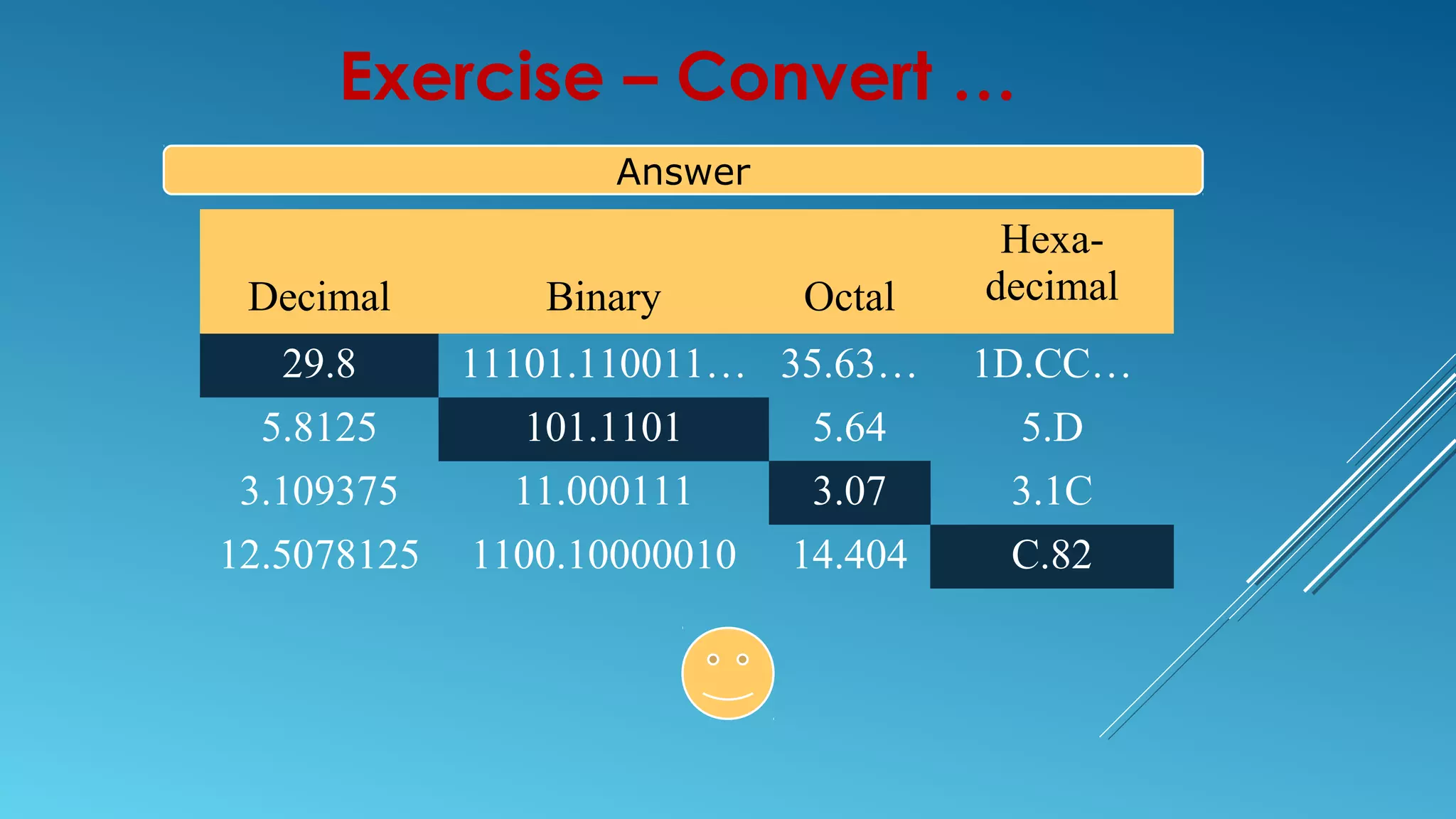 Exercise – Convert …

Answer

| Decimal | Binary | Octal | Hexa-decimal |
|---|---|---|---|
| 29.8 | 11101.110011… | 35.63… | 1D.CC… |
| 5.8125 | 101.1101 | 5.64 | 5.D |
| 3.109375 | 11.000111 | 3.07 | 3.1C |
| 12.5078125 | 1100.10000010 | 14.404 | C.82 |